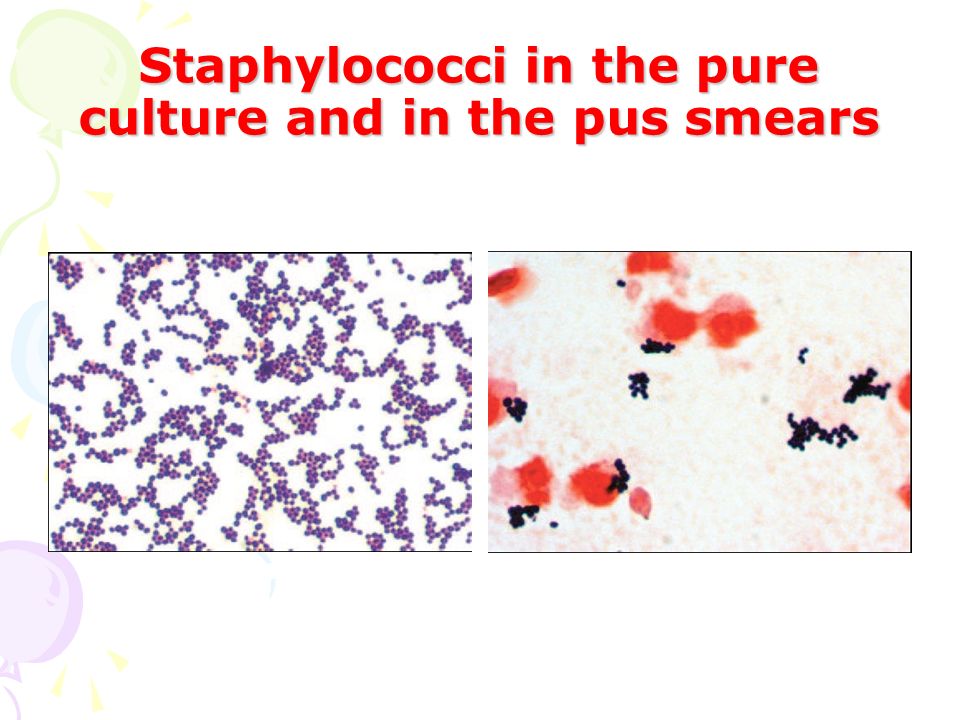 Staphylococci in the pure culture and in the pus smears